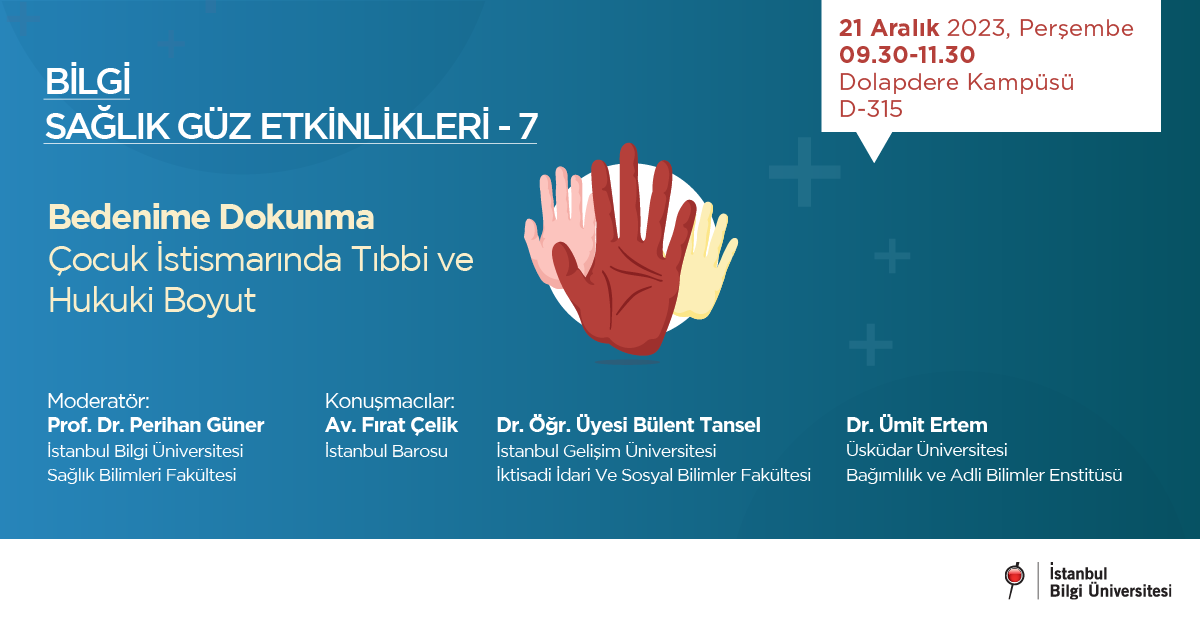 BİLGİ
SAĞLIK GÜZ ETKİNLİKLERİ - 7

21 Aralık 2023, Perşembe
09.30-11.30
Dolapdere Kampüsü
D-315

Bedenime Dokunma
Çocuk İstismarında Tıbbi ve Hukuki Boyut

Moderatör:
Prof. Dr. Perihan Güner
İstanbul Bilgi Üniversitesi
Sağlık Bilimleri Fakültesi

Konuşmacılar:
Av. Fırat Çelik
İstanbul Barosu

Dr. Öğr. Üyesi Bülent Tansel
İstanbul Gelişim Üniversitesi
İktisadi İdari Ve Sosyal Bilimler Fakültesi

Dr. Ümit Ertem
Üsküdar Üniversitesi
Bağımlılık ve Adli Bilimler Enstitüsü

İstanbul
Bilgi Üniversitesi